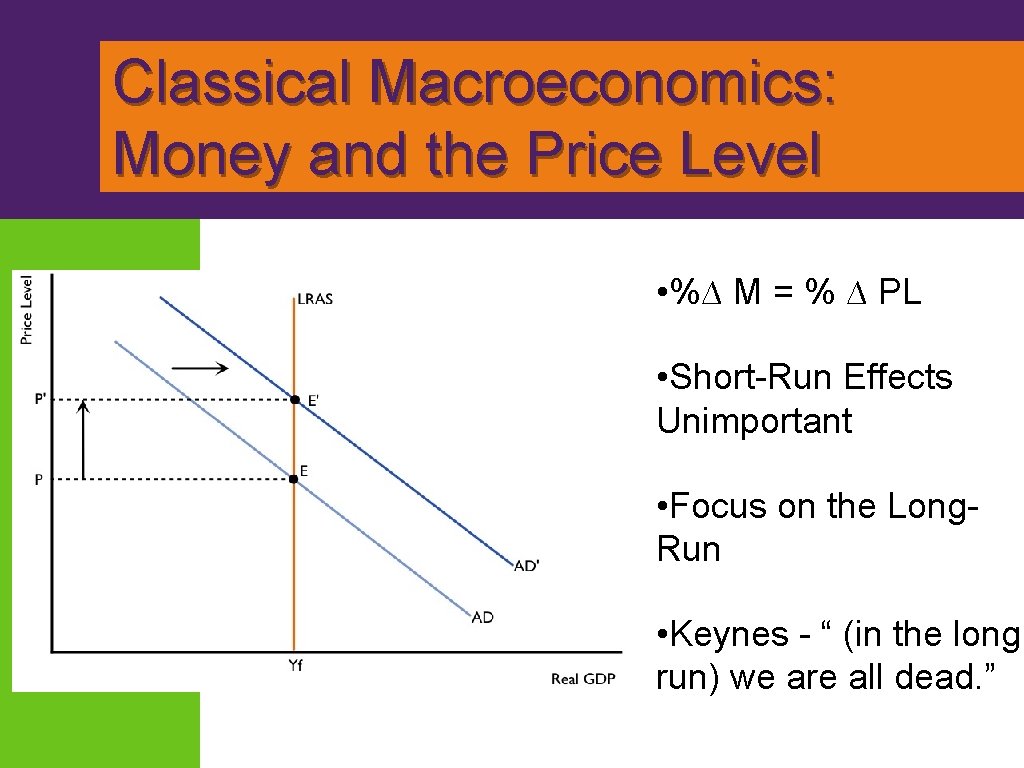 Classical Macroeconomics: Money and the Price Level

Price Level

LRAS

P'

E'

P

E

AD'

AD

Yf

Real GDP

• %∆ M = % ∆ PL

• Short-Run Effects Unimportant

• Focus on the Long-Run

• Keynes - “ (in the long run) we are all dead.”